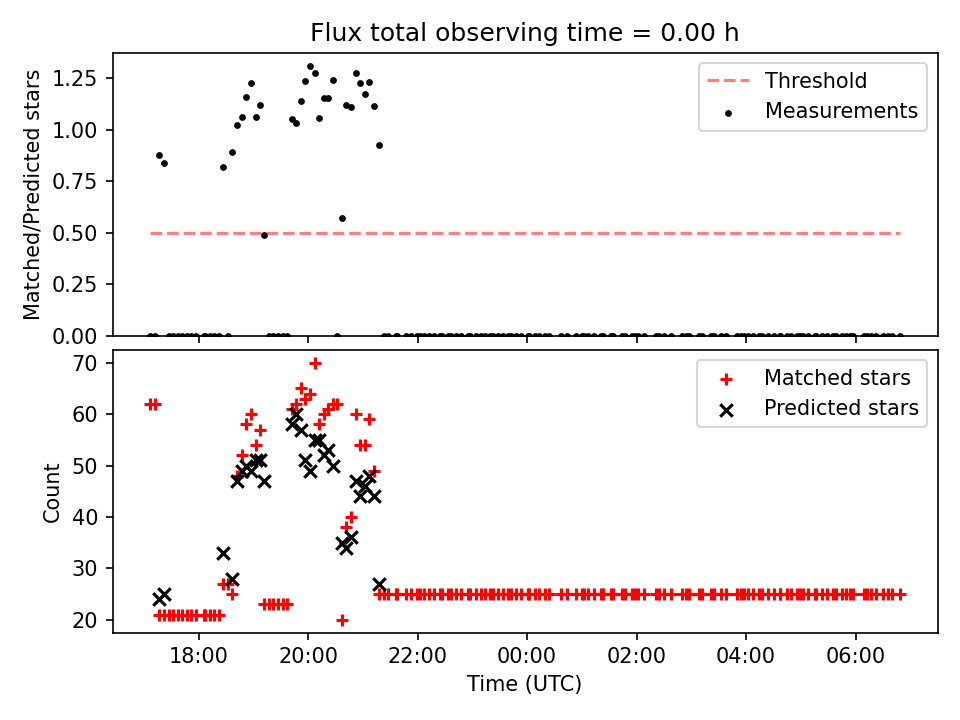 Flux total observing time = 0.00 h

Matched/Predicted stars

1.25
1.00
0.75
0.50
0.25
0.00

Threshold
Measurements

Count

70
60
50
40
30
20

Matched stars
Predicted stars

18:00
20:00
22:00
00:00
02:00
04:00
06:00

Time (UTC)